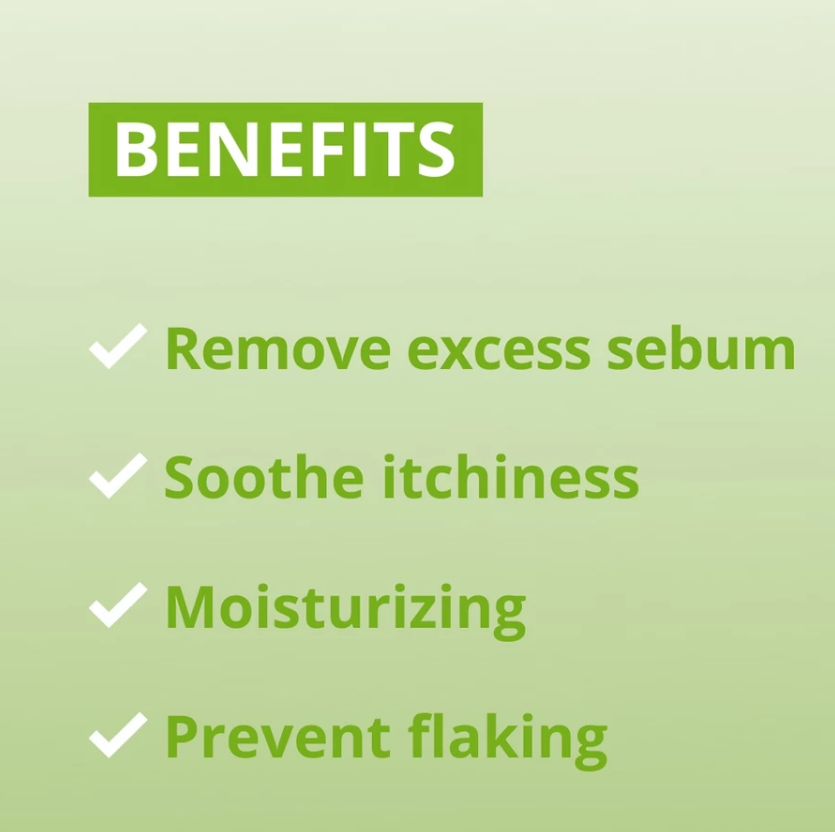 BENEFITS

✓ Remove excess sebum

✓ Soothe itchiness

✓ Moisturizing

✓ Prevent flaking